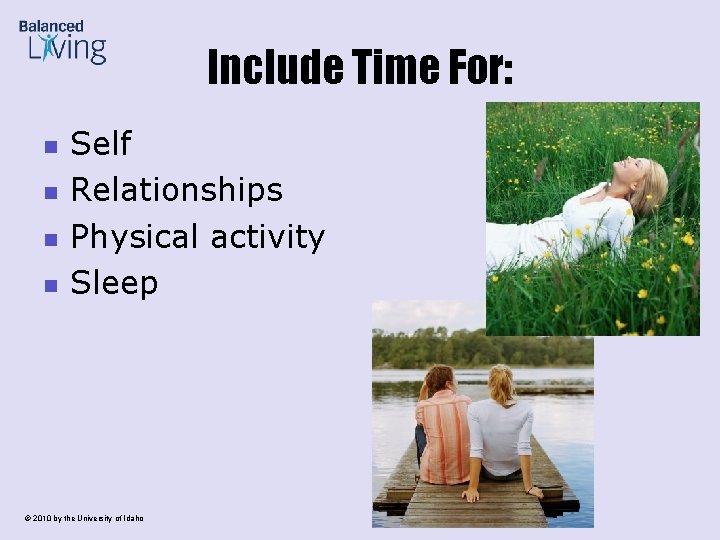 Balanced Living

Include Time For:

- Self
- Relationships
- Physical activity
- Sleep

© 2010 by the University of Idaho